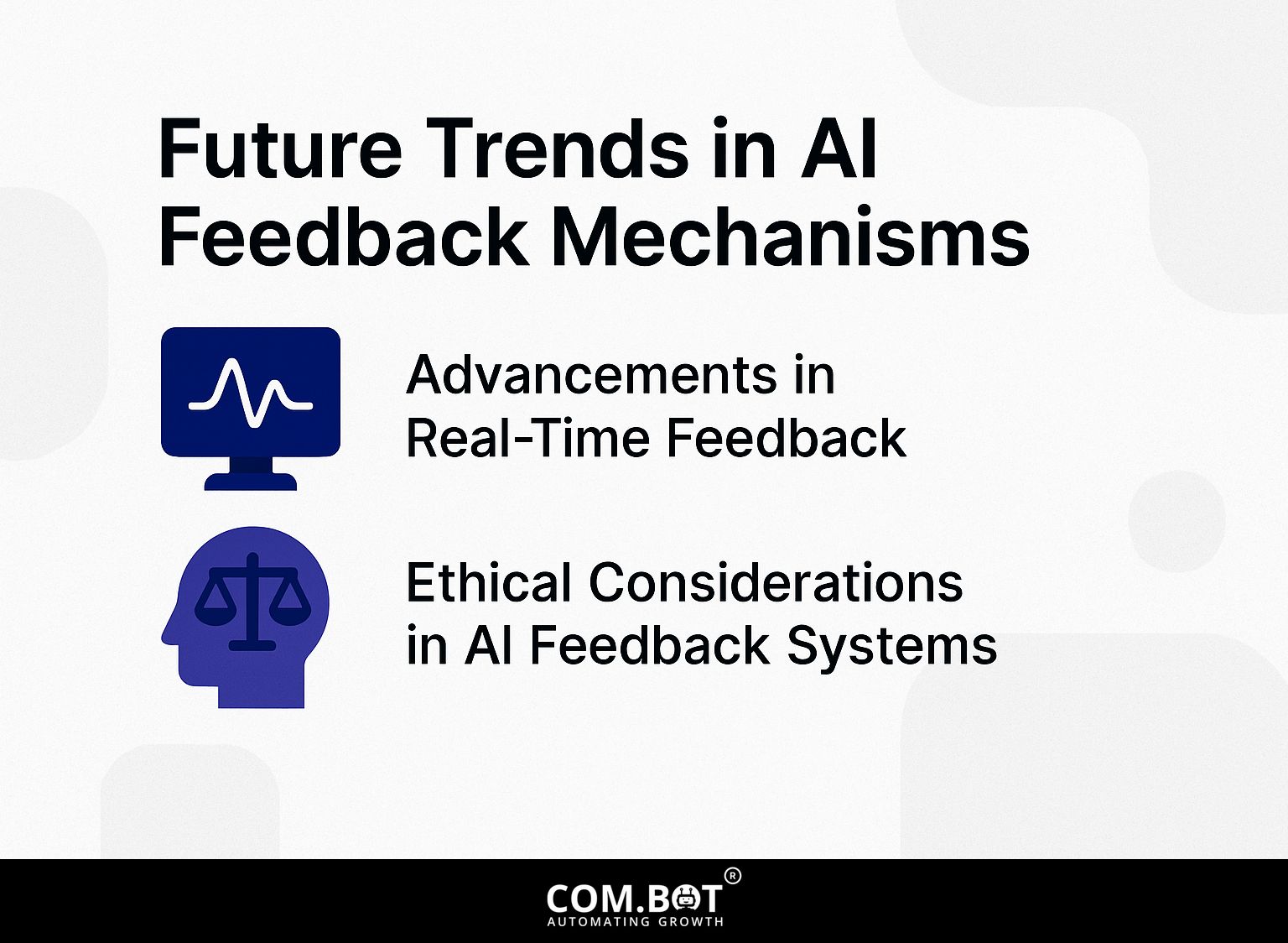 Future Trends in AI Feedback Mechanisms

Advancements in Real-Time Feedback

Ethical Considerations in AI Feedback Systems

COM.BOT®
AUTOMATING GROWTH